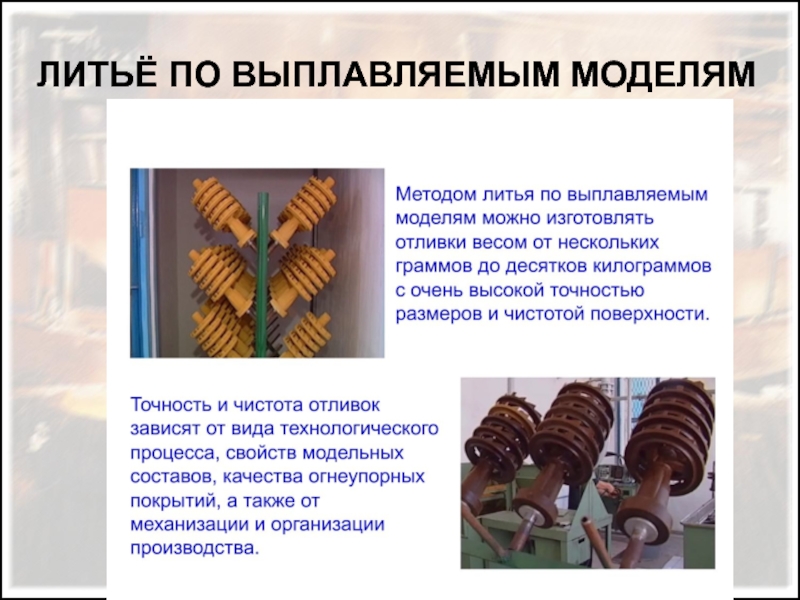 ЛИТЬЁ ПО ВЫПЛАВЛЯЕМЫМ МОДЕЛЯМ

Методом литья по выплавляемым моделям можно изготовлять отливки весом от нескольких граммов до десятков килограммов с очень высокой точностью размеров и чистотой поверхности.

Точность и чистота отливок зависят от вида технологического процесса, свойств модельных составов, качества огнеупорных покрытий, а также от механизации и организации производства.